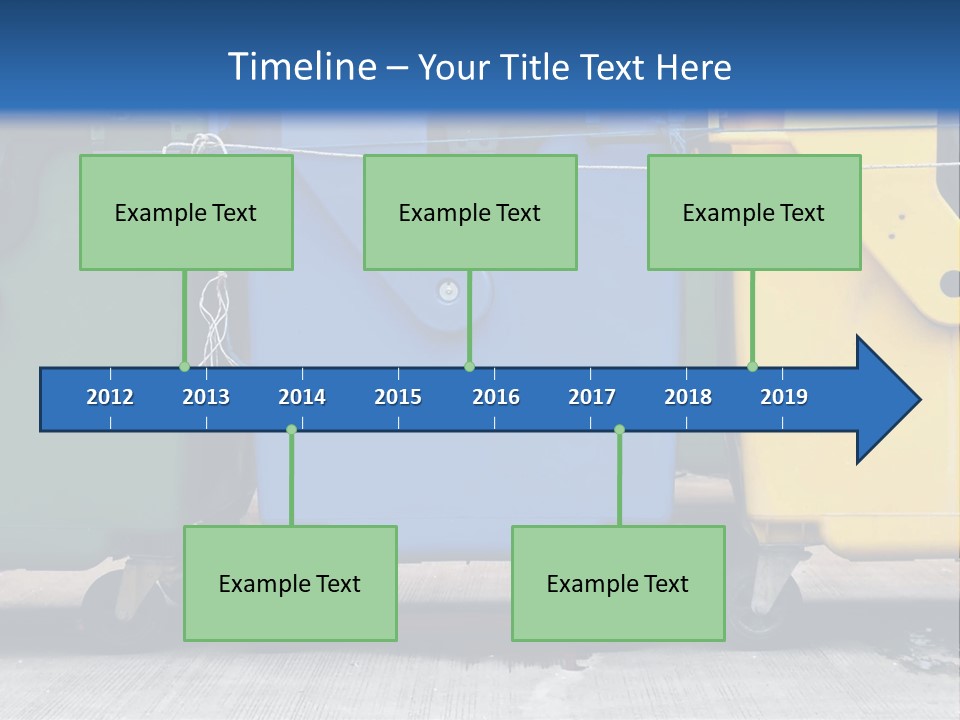 Timeline – Your Title Text Here

Example Text

Example Text

Example Text

2012 2013 2014 2015 2016 2017 2018 2019

Example Text

Example Text